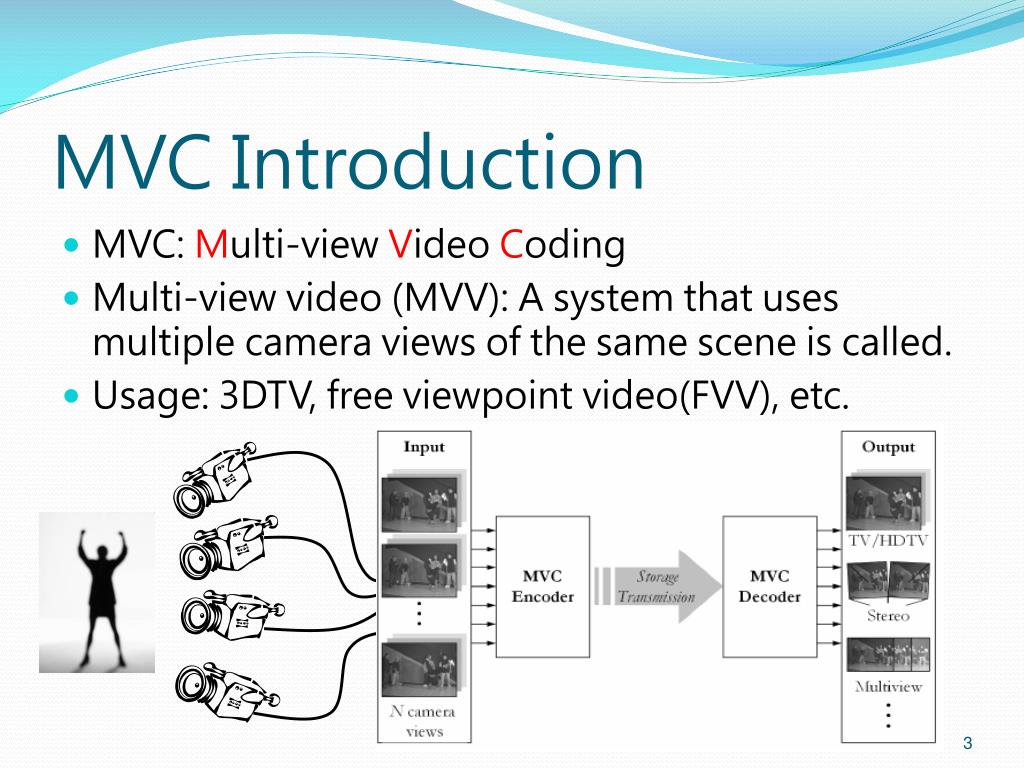 MVC Introduction

MVC: Multi-view Video Coding

Multi-view video (MVV): A system that uses multiple camera views of the same scene is called.

Usage: 3DTV, free viewpoint video(FVV), etc.

Input

N camera views

MVC Encoder

Storage Transmission

MVC Decoder

Output

TV/HDTV

Stereo

Multiview

3